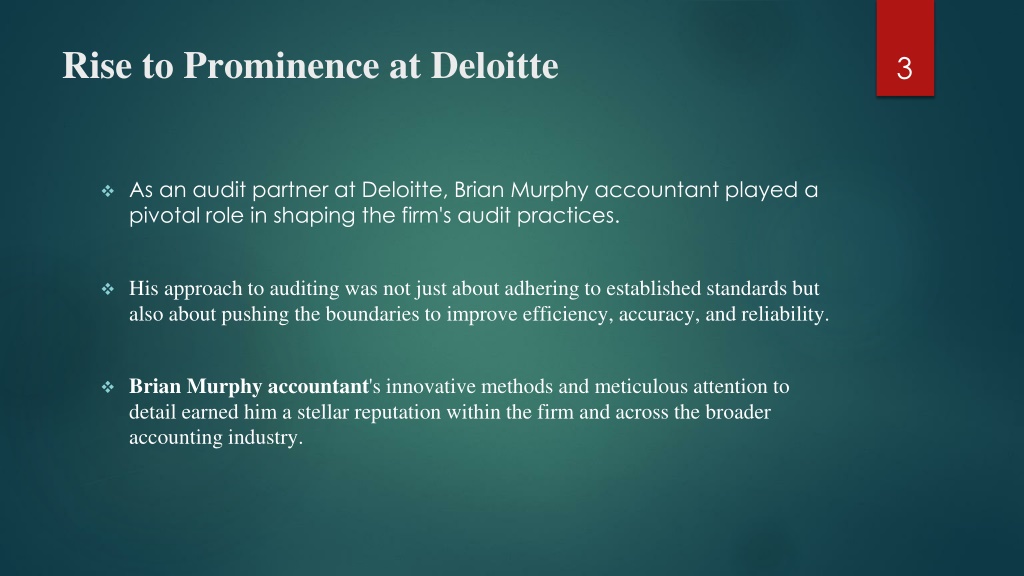 Rise to Prominence at Deloitte

3

❖ As an audit partner at Deloitte, Brian Murphy accountant played a pivotal role in shaping the firm's audit practices.

❖ His approach to auditing was not just about adhering to established standards but also about pushing the boundaries to improve efficiency, accuracy, and reliability.

❖ Brian Murphy accountant's innovative methods and meticulous attention to detail earned him a stellar reputation within the firm and across the broader accounting industry.